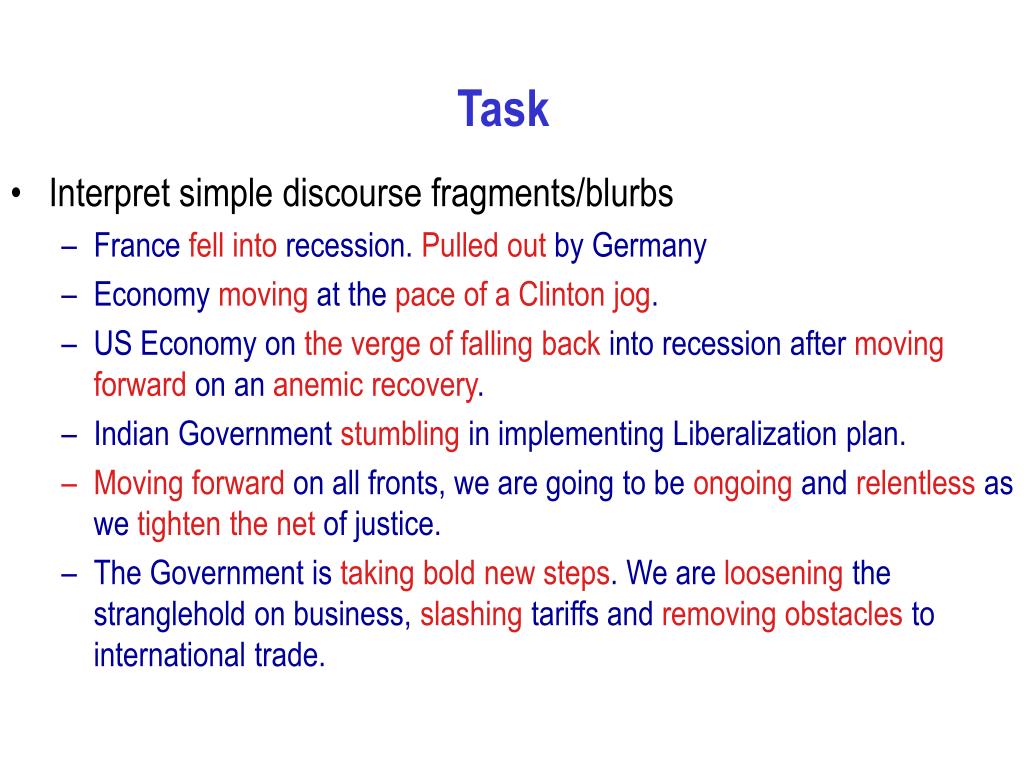 Task

• Interpret simple discourse fragments/blurbs
– France fell into recession. Pulled out by Germany
– Economy moving at the pace of a Clinton jog.
– US Economy on the verge of falling back into recession after moving forward on an anemic recovery.
– Indian Government stumbling in implementing Liberalization plan.
– Moving forward on all fronts, we are going to be ongoing and relentless as we tighten the net of justice.
– The Government is taking bold new steps. We are loosening the stranglehold on business, slashing tariffs and removing obstacles to international trade.